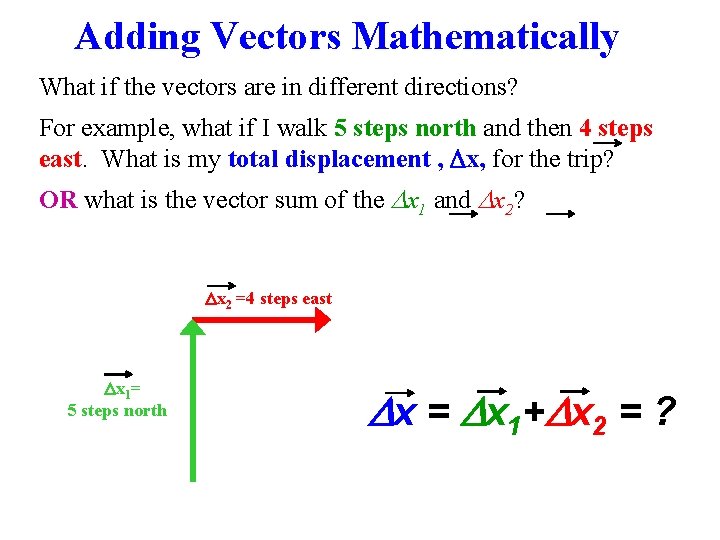 Adding Vectors Mathematically

What if the vectors are in different directions?

For example, what if I walk 5 steps north and then 4 steps east. What is my total displacement , $\vec{\Delta x}$, for the trip?

OR what is the vector sum of the $\vec{\Delta x_1}$ and $\vec{\Delta x_2}$?

$\vec{\Delta x_2}$ =4 steps east

$\vec{\Delta x_1}$=
5 steps north

$\vec{\Delta x} = \vec{\Delta x_1} + \vec{\Delta x_2} = ?$